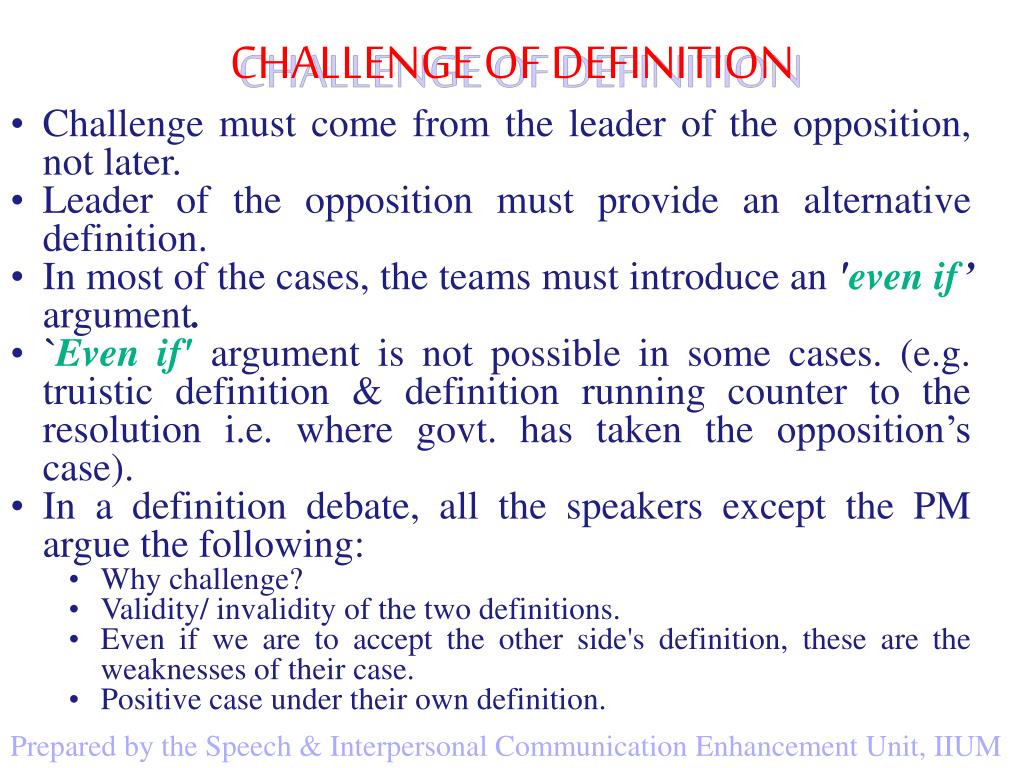 CHALLENGE OF DEFINITION

• Challenge must come from the leader of the opposition, not later.
• Leader of the opposition must provide an alternative definition.
• In most of the cases, the teams must introduce an 'even if' argument.
• `Even if' argument is not possible in some cases. (e.g. truistic definition & definition running counter to the resolution i.e. where govt. has taken the opposition's case).
• In a definition debate, all the speakers except the PM argue the following:
  • Why challenge?
  • Validity/ invalidity of the two definitions.
  • Even if we are to accept the other side's definition, these are the weaknesses of their case.
  • Positive case under their own definition.

Prepared by the Speech & Interpersonal Communication Enhancement Unit, IIUM